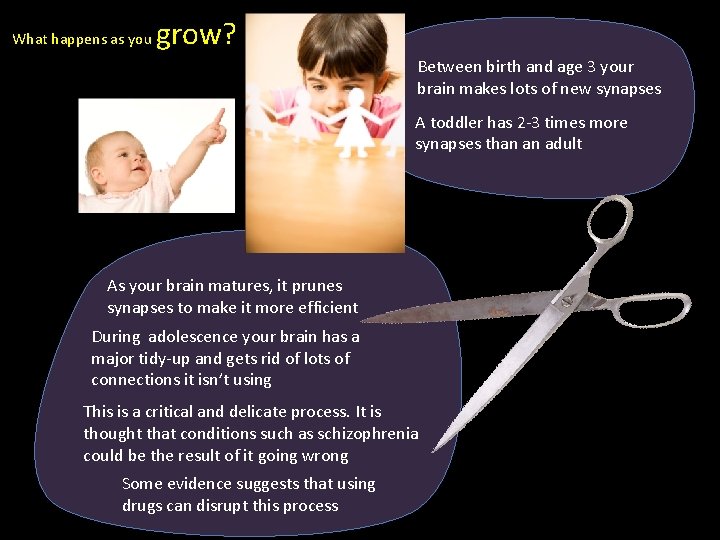 What happens as you grow?

Between birth and age 3 your brain makes lots of new synapses

A toddler has 2-3 times more synapses than an adult

As your brain matures, it prunes synapses to make it more efficient

During adolescence your brain has a major tidy-up and gets rid of lots of connections it isn't using

This is a critical and delicate process. It is thought that conditions such as schizophrenia could be the result of it going wrong

Some evidence suggests that using drugs can disrupt this process